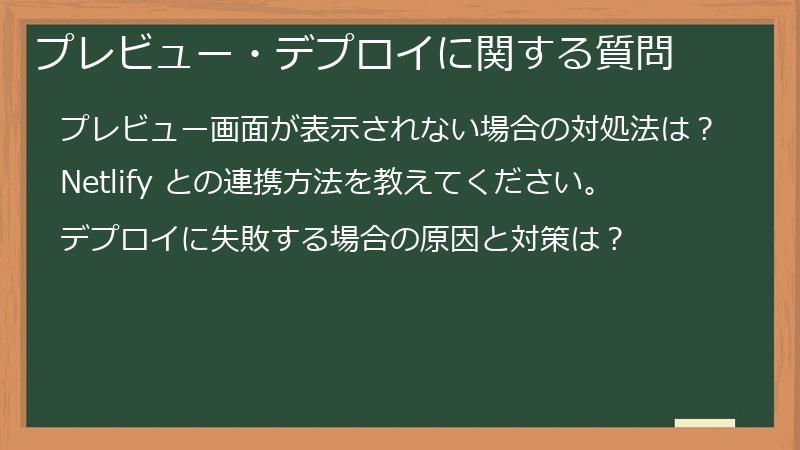 プレビュー・デプロイに関する質問

プレビュー画面が表示されない場合の対処法は？

Netlify との連携方法を教えてください。

デプロイに失敗する場合の原因と対策は？